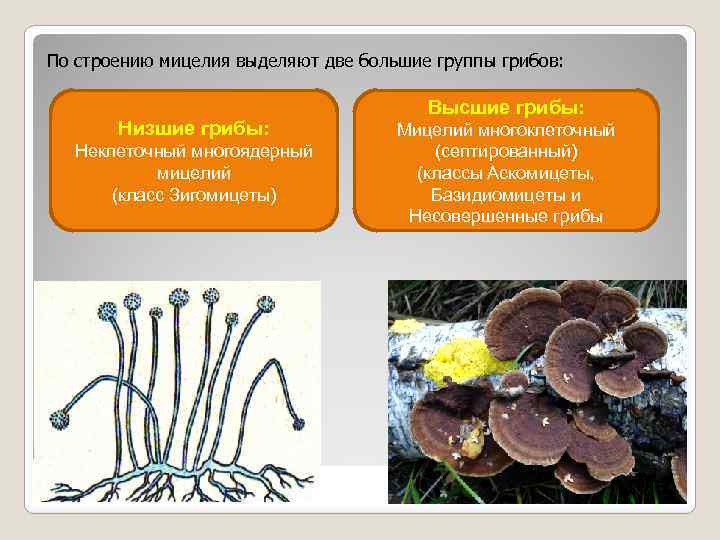 По строению мицелия выделяют две большие группы грибов:

Низшие грибы:
Неклеточный многоядерный мицелий
(класс Зигомицеты)

Высшие грибы:
Мицелий многоклеточный (септированный)
(классы Аскомицеты, Базидиомицеты и Несовершенные грибы